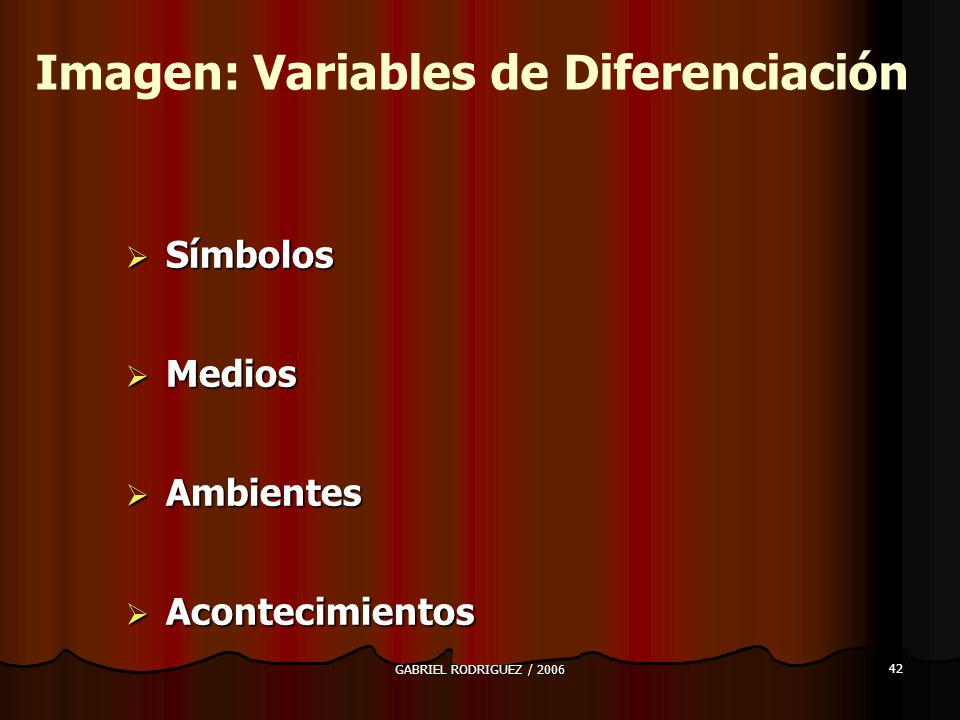 Imagen: Variables de Diferenciación

➢ Símbolos

➢ Medios

➢ Ambientes

➢ Acontecimientos

GABRIEL RODRIGUEZ / 2006

42